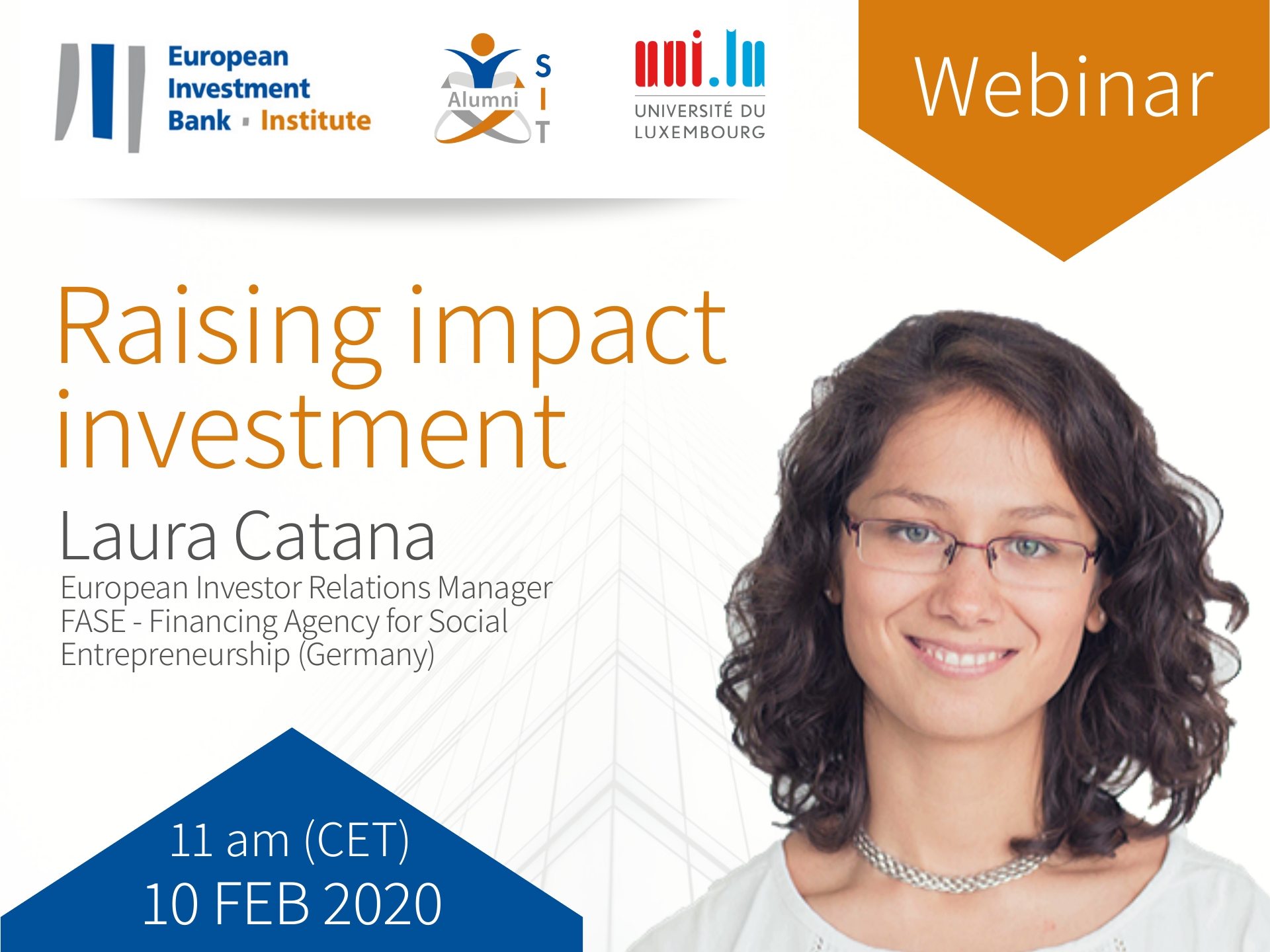 European Investment Bank · Institute

Alumni
S
I
T

uni.lu
UNIVERSITÉ DU LUXEMBOURG

Webinar

Raising impact investment

Laura Catana
European Investor Relations Manager
FASE - Financing Agency for Social Entrepreneurship (Germany)

11 am (CET)
10 FEB 2020